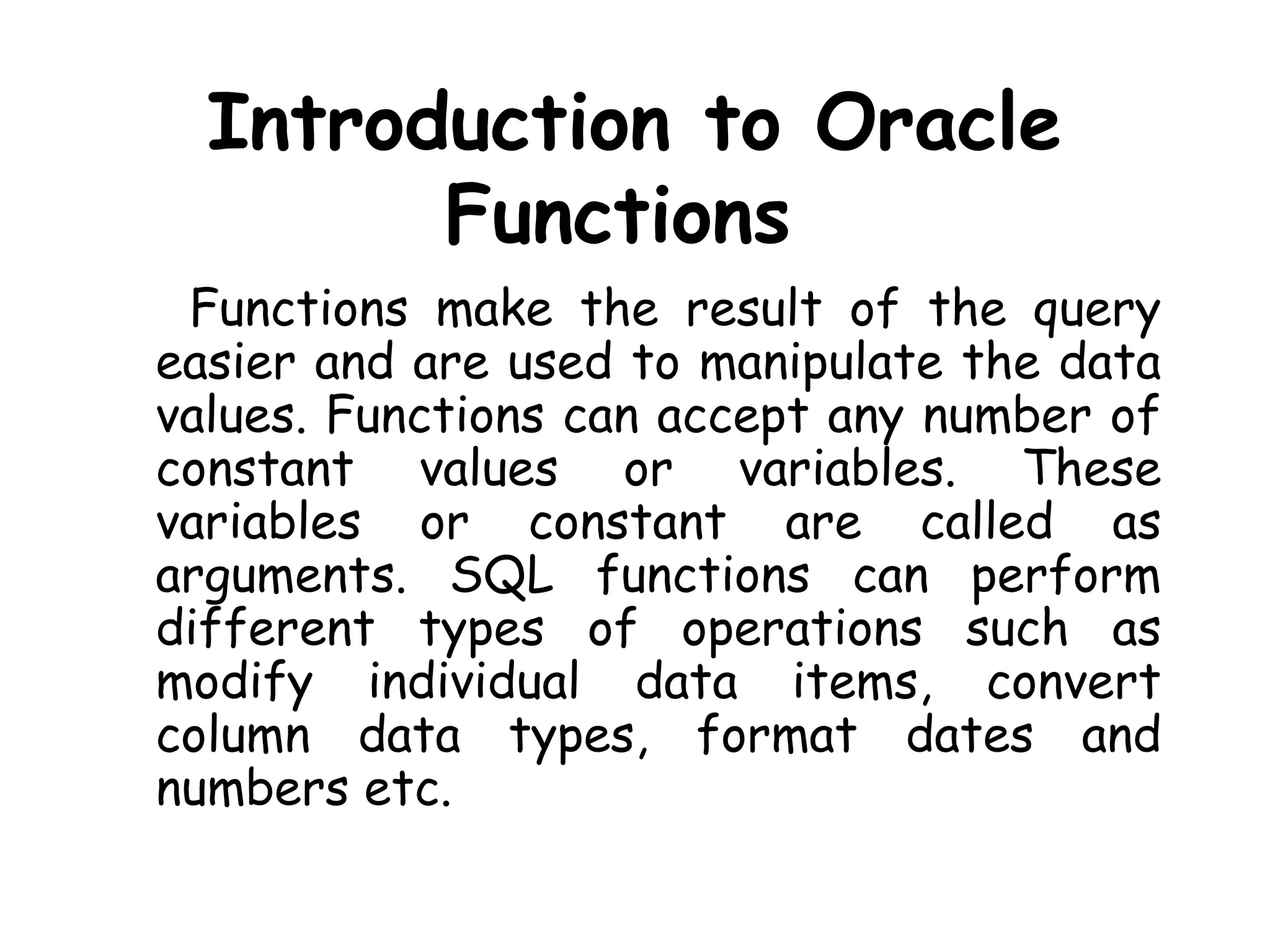 Introduction to Oracle Functions

Functions make the result of the query easier and are used to manipulate the data values. Functions can accept any number of constant values or variables. These variables or constant are called as arguments. SQL functions can perform different types of operations such as modify individual data items, convert column data types, format dates and numbers etc.